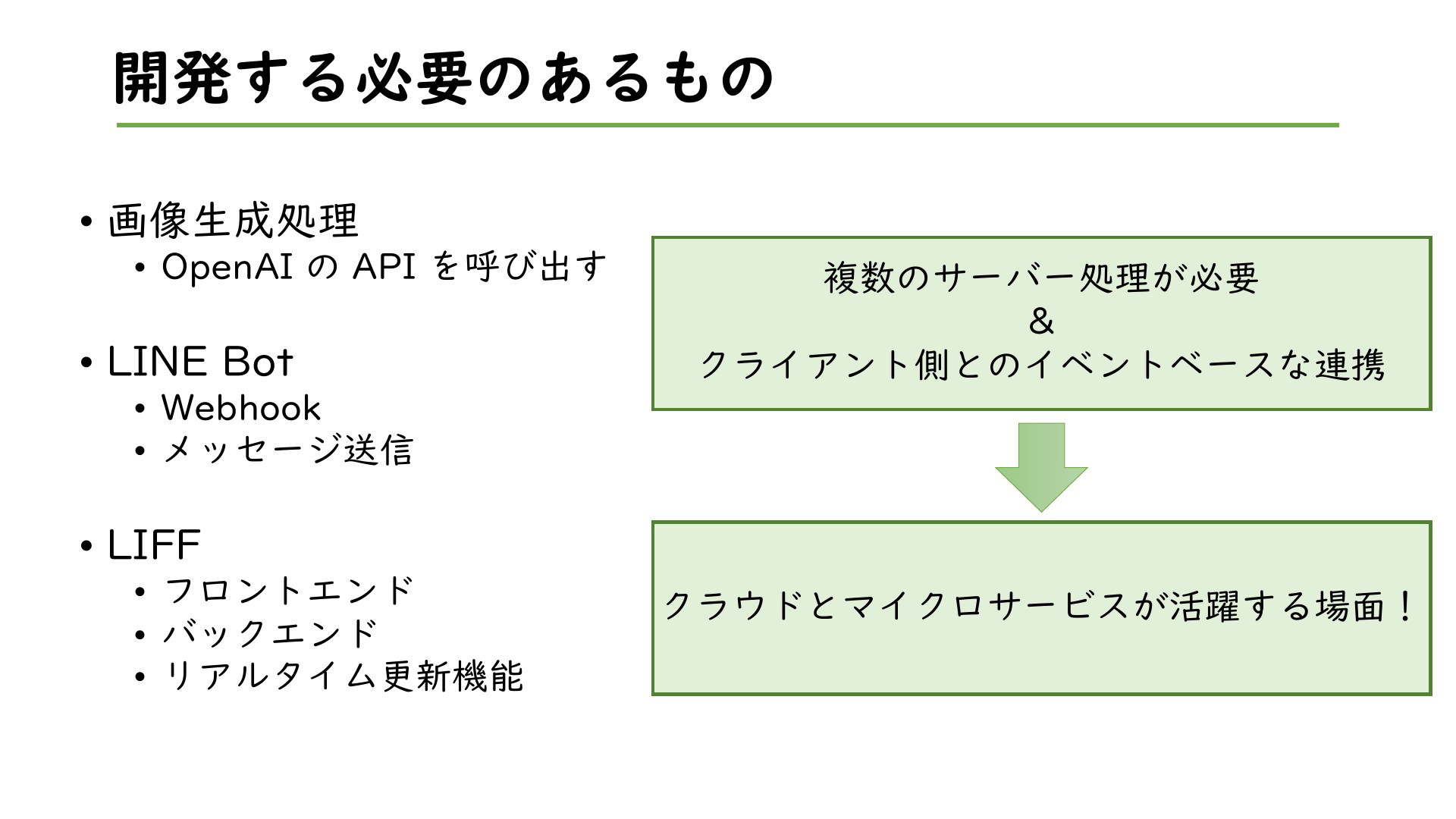 開発する必要のあるもの

• 画像生成処理
  • OpenAI の API を呼び出す

• LINE Bot
  • Webhook
  • メッセージ送信

• LIFF
  • フロントエンド
  • バックエンド
  • リアルタイム更新機能

複数のサーバー処理が必要
&
クライアント側とのイベントベースな連携

クラウドとマイクロサービスが活躍する場面！